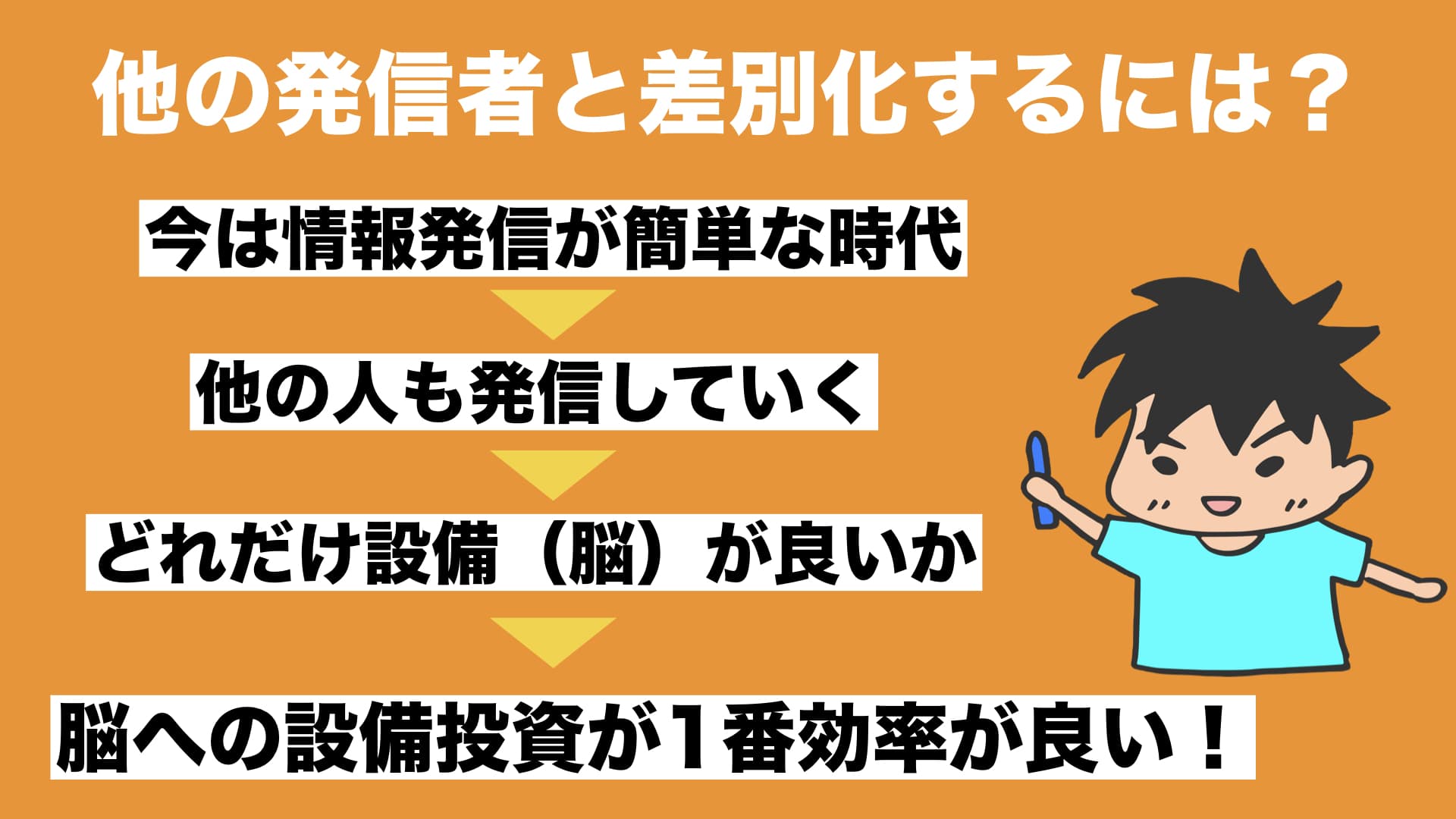 他の発信者と差別化するには？

今は情報発信が簡単な時代

他の人も発信していく

どれだけ設備（脳）が良いか

脳への設備投資が１番効率が良い！